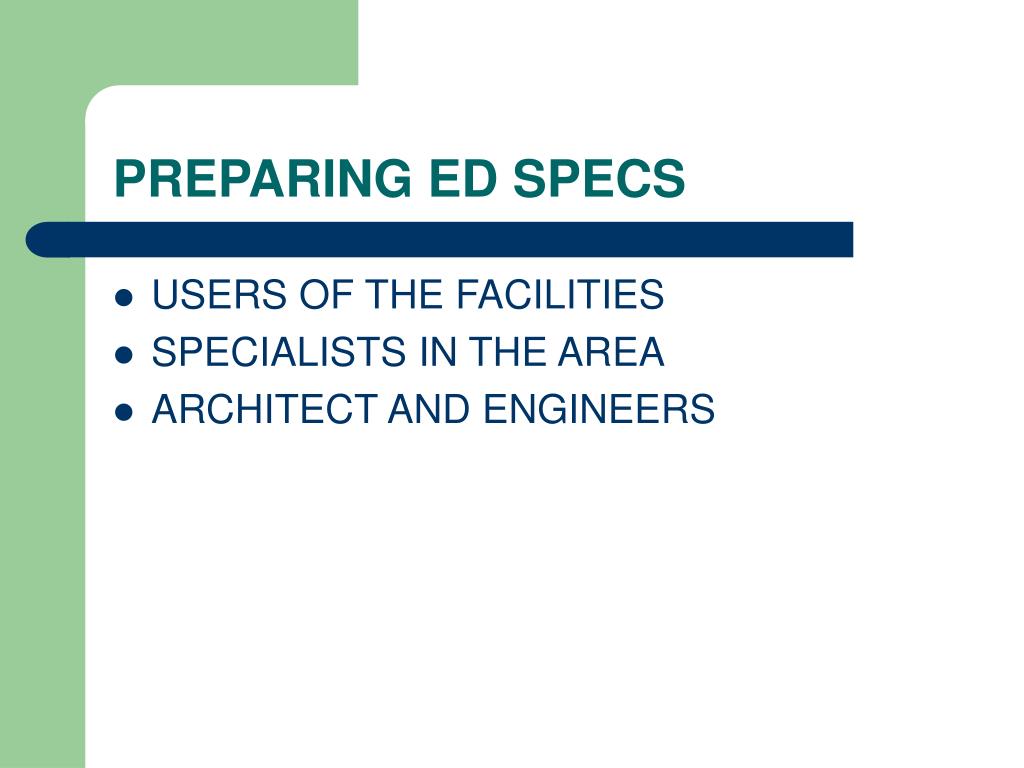 PREPARING ED SPECS

- USERS OF THE FACILITIES
- SPECIALISTS IN THE AREA
- ARCHITECT AND ENGINEERS